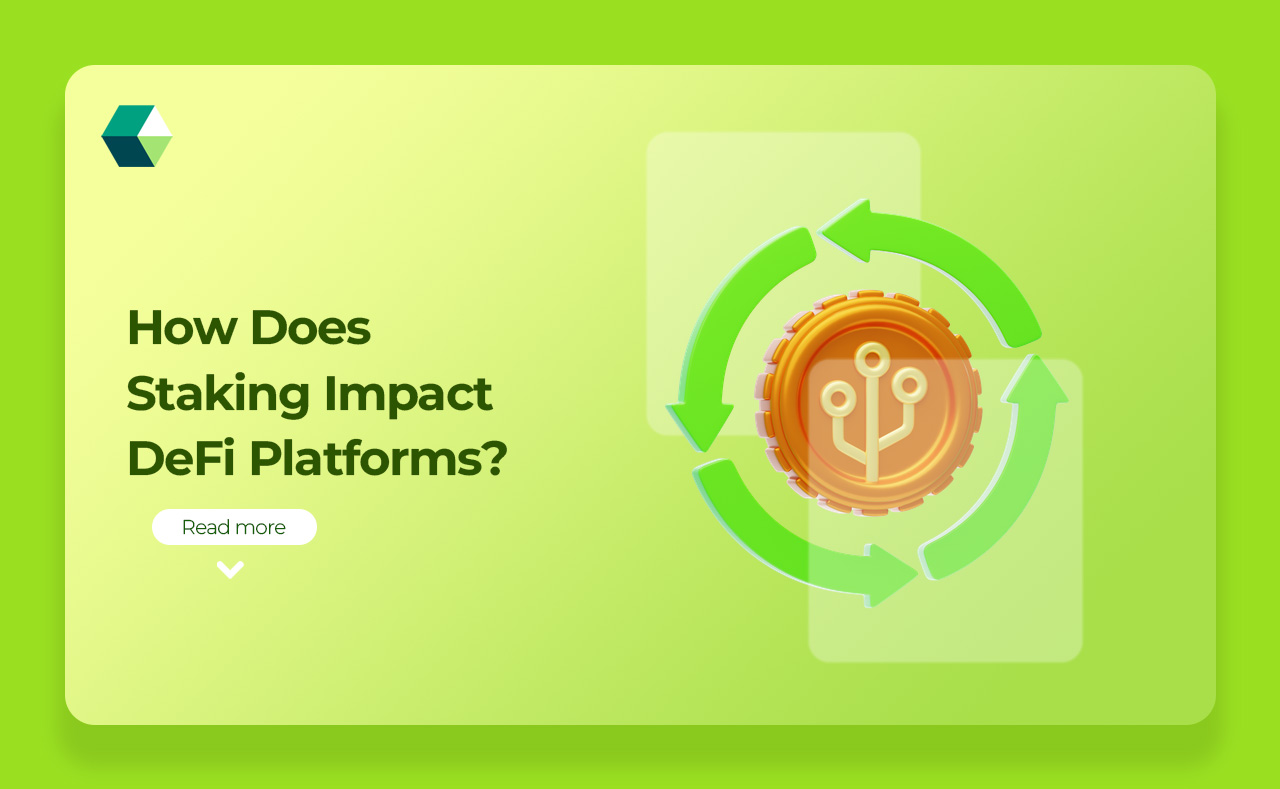 How Does Staking Impact DeFi Platforms?

Read more